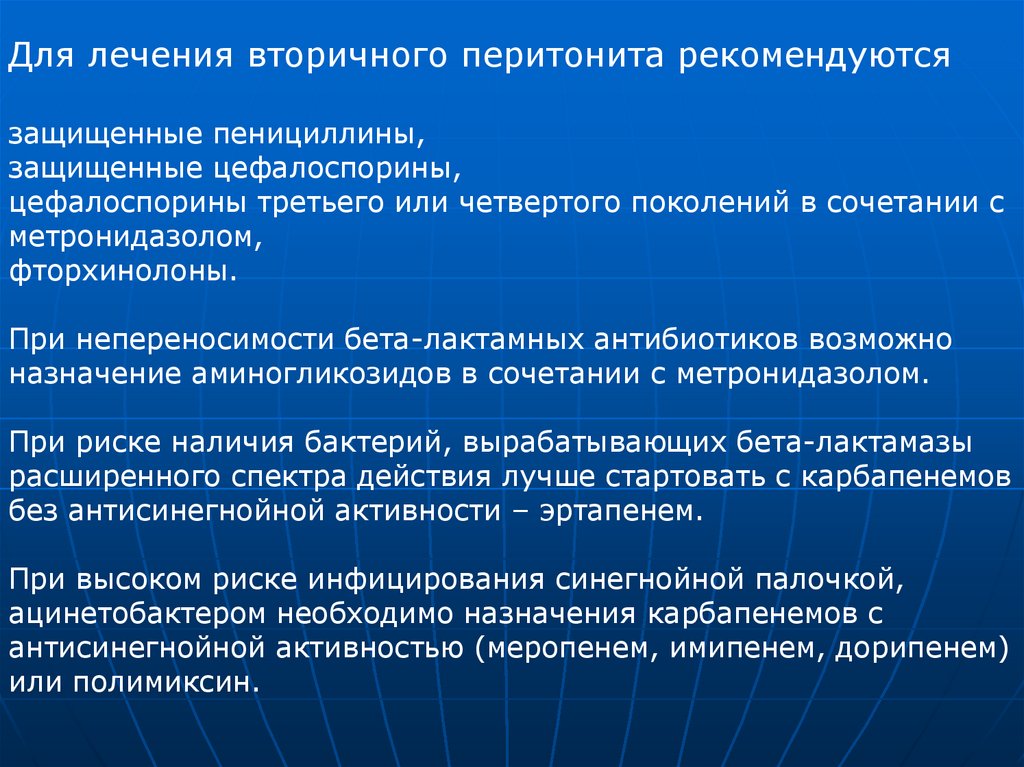 Для лечения вторичного перитонита рекомендуются

защищенные пенициллины,
защищенные цефалоспорины,
цефалоспорины третьего или четвертого поколений в сочетании с метронидазолом,
фторхинолоны.

При непереносимости бета-лактамных антибиотиков возможно назначение аминогликозидов в сочетании с метронидазолом.

При риске наличия бактерий, вырабатывающих бета-лактамазы расширенного спектра действия лучше стартовать с карбапенемов без антисинегнойной активности – эртапенем.

При высоком риске инфицирования синегнойной палочкой, ацинетобактером необходимо назначения карбапенемов с антисинегнойной активностью (меропенем, имипенем, дорипенем) или полимиксин.